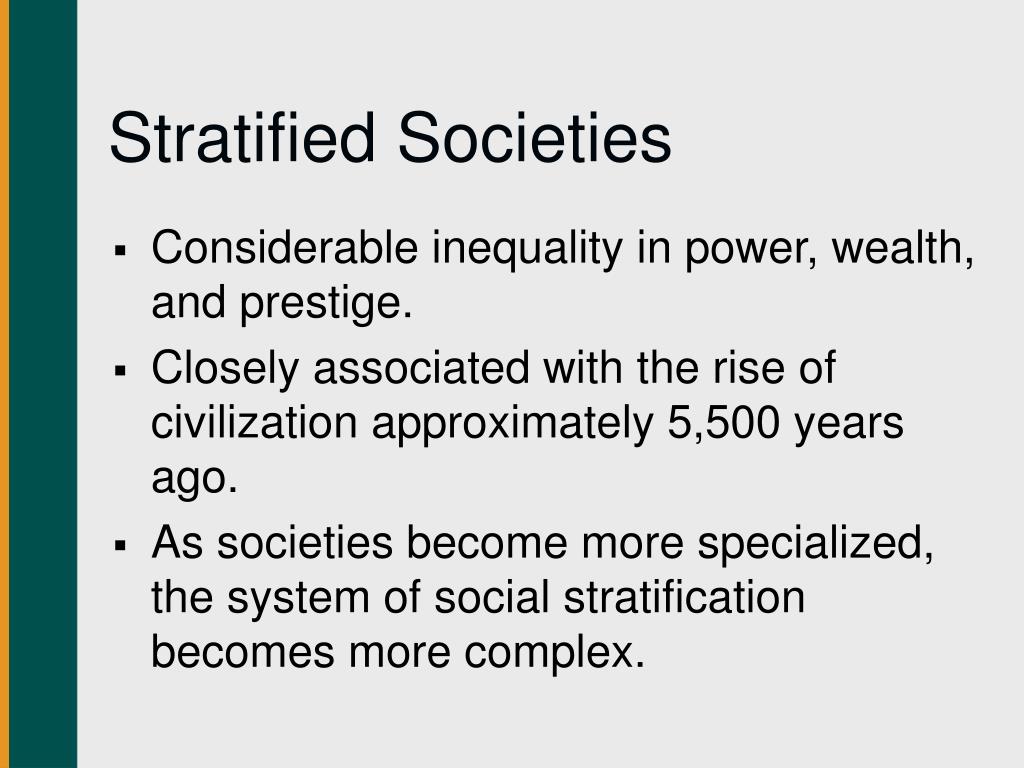 Stratified Societies

▪ Considerable inequality in power, wealth, and prestige.
▪ Closely associated with the rise of civilization approximately 5,500 years ago.
▪ As societies become more specialized, the system of social stratification becomes more complex.